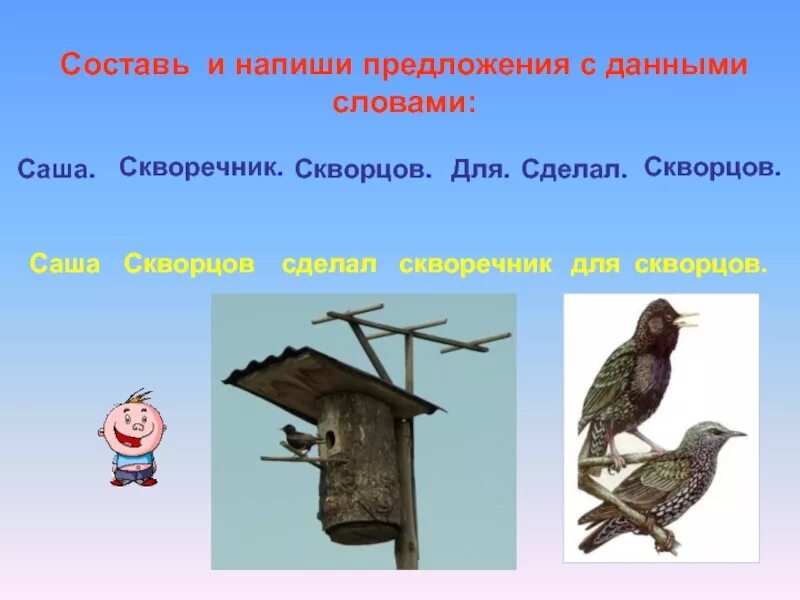 Составь и напиши предложения с данными словами:

Саша. Скворечник. Скворцов. Для. Сделал. Скворцов.

Саша Скворцов сделал скворечник для скворцов.